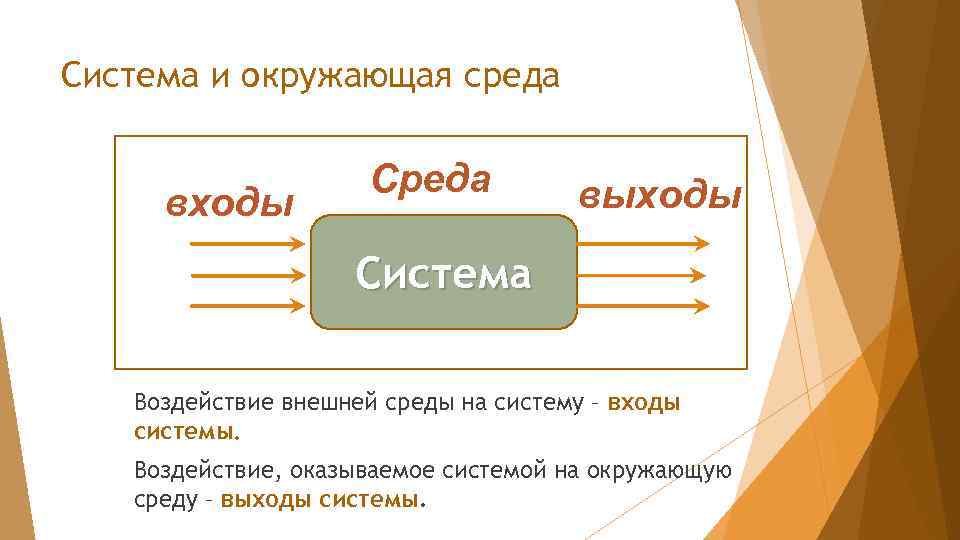 Система и окружающая среда

входы

Среда

выходы

Система

Воздействие внешней среды на систему – входы системы.

Воздействие, оказываемое системой на окружающую среду – выходы системы.